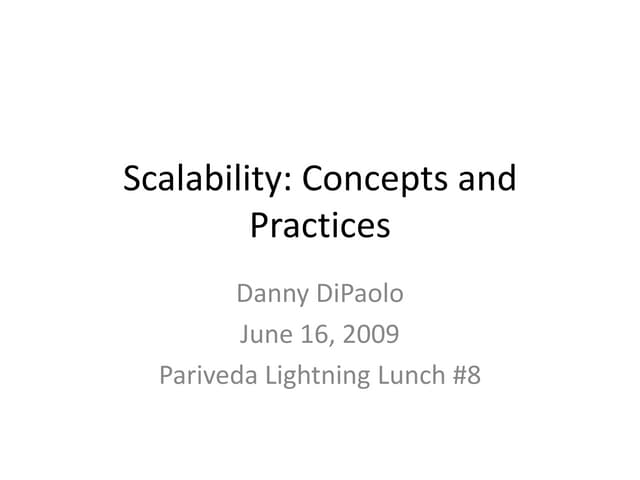 Scalability: Concepts and Practices

Danny DiPaolo
June 16, 2009
Pariveda Lightning Lunch #8